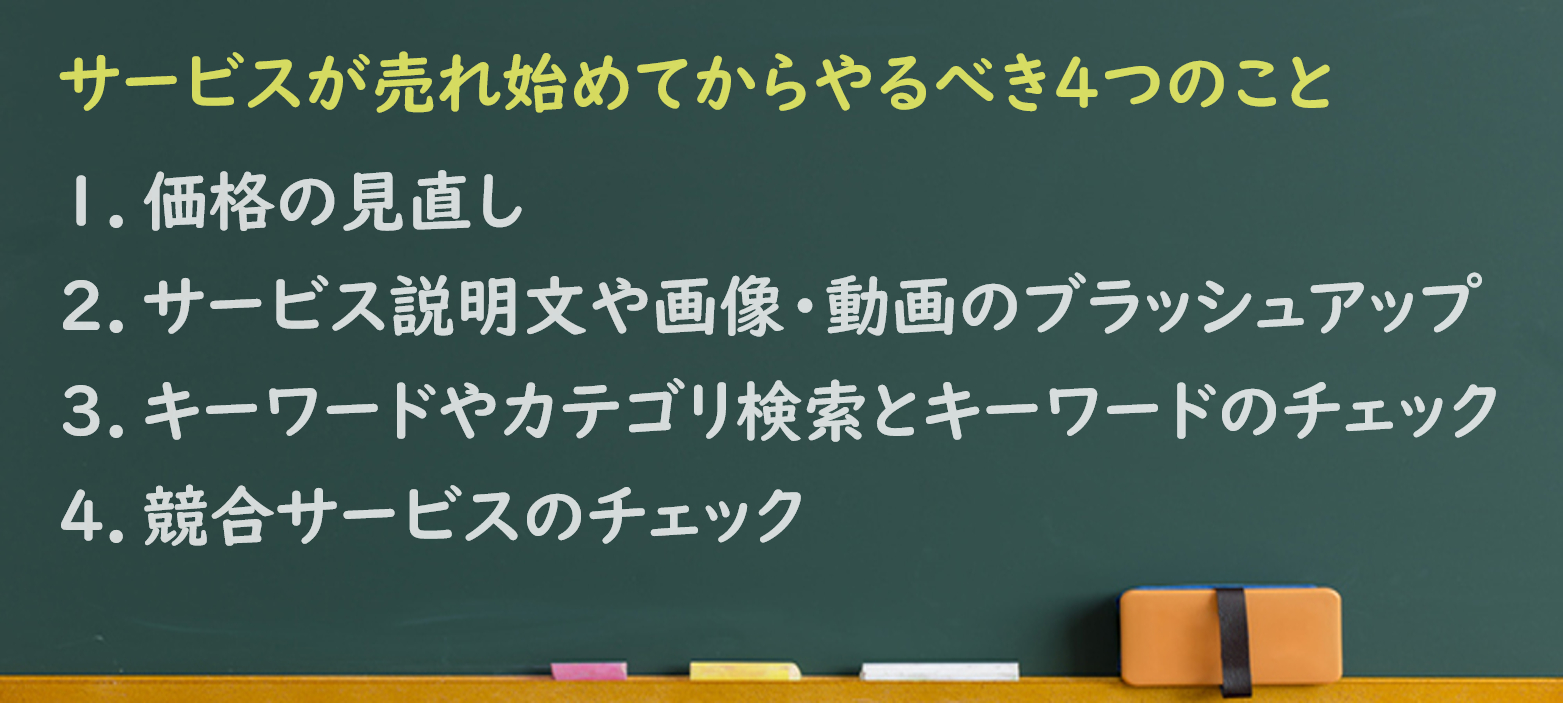 サービスが売れ始めてからやるべき4つのこと

1. 価格の見直し

2. サービス説明文や画像・動画のブラッシュアップ

3. キーワードやカテゴリ検索とキーワードのチェック

4. 競合サービスのチェック